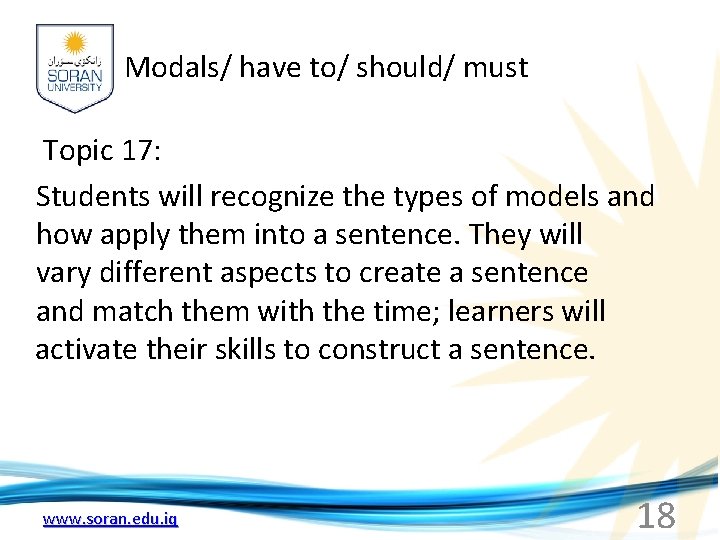 زانکۆی سۆران
SORAN UNIVERSITY

Modals/ have to/ should/ must

Topic 17:

Students will recognize the types of models and how apply them into a sentence. They will vary different aspects to create a sentence and match them with the time; learners will activate their skills to construct a sentence.

www.soran.edu.iq

18